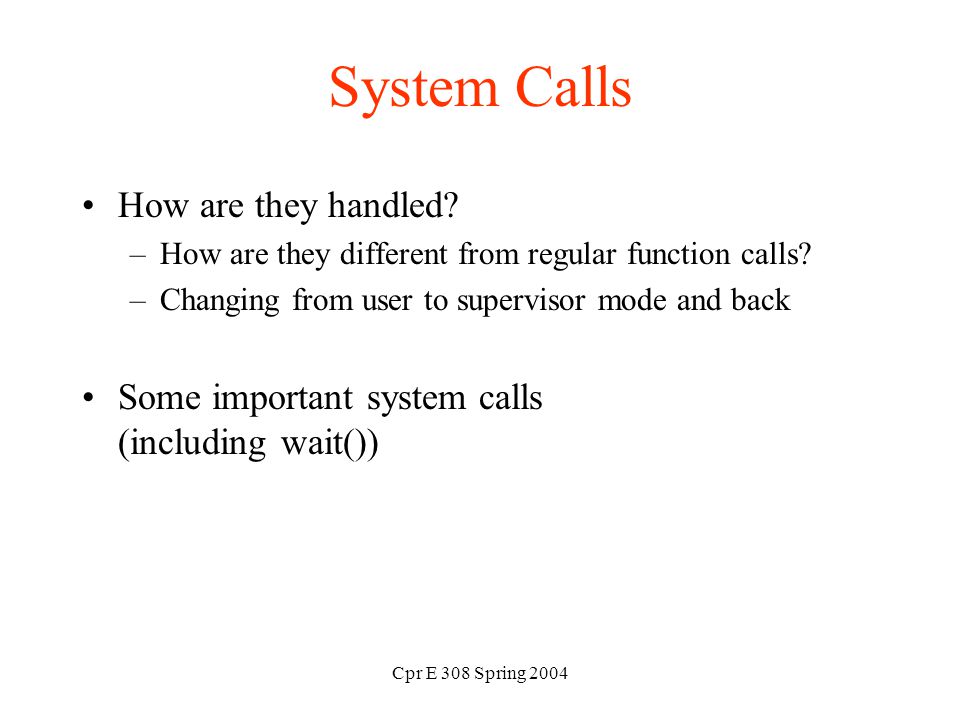 System Calls

• How are they handled?

– How are they different from regular function calls?

– Changing from user to supervisor mode and back

• Some important system calls (including wait())

Cpr E 308 Spring 2004